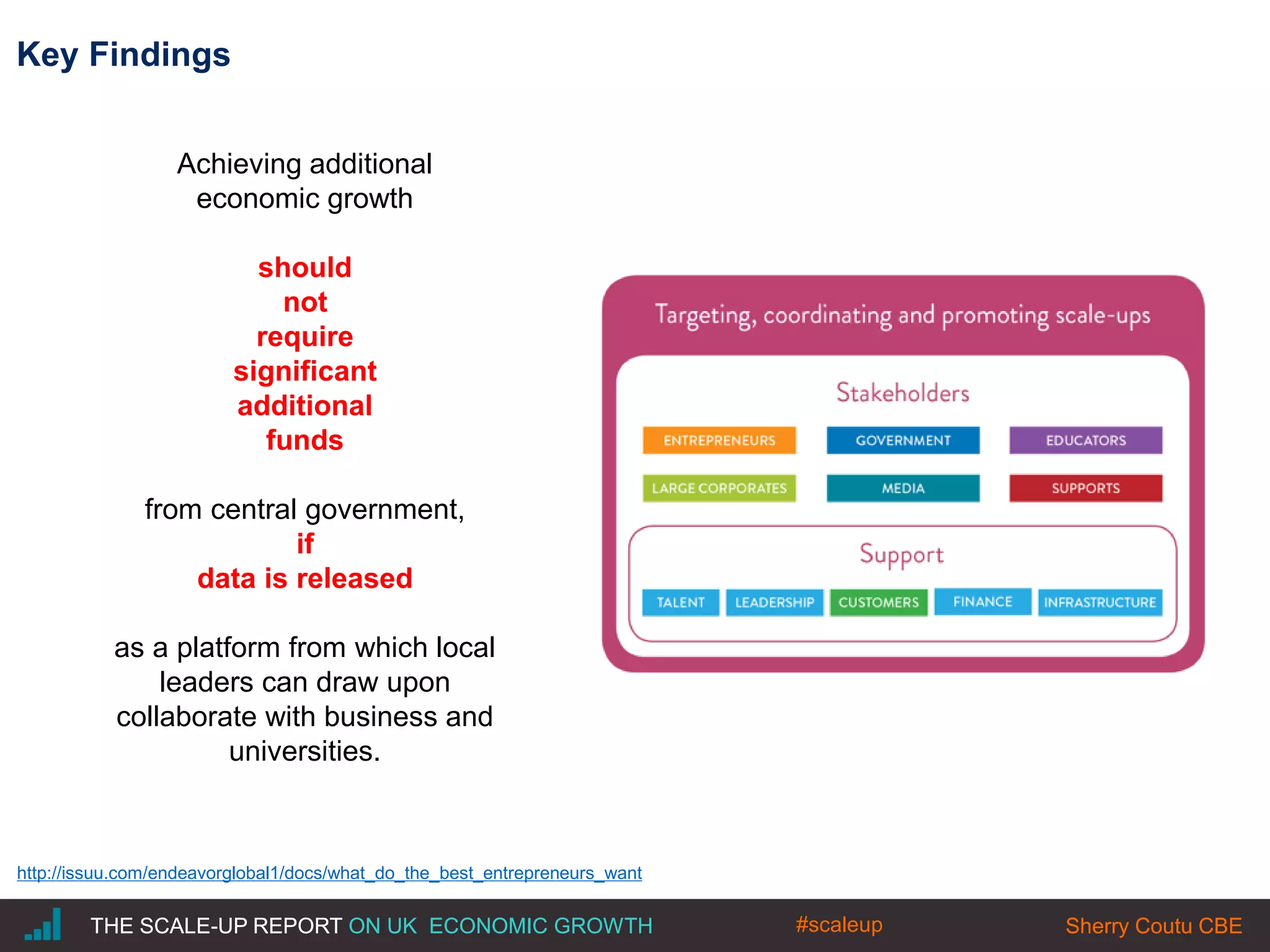 Key Findings

Achieving additional economic growth

should
not
require
significant
additional
funds

from central government,
if
data is released

as a platform from which local leaders can draw upon collaborate with business and universities.

Targeting, coordinating and promoting scale-ups

Stakeholders

ENTREPRENEURS GOVERNMENT EDUCATORS
LARGE CORPORATES MEDIA SUPPORTS

Support

TALENT LEADERSHIP CUSTOMERS FINANCE INFRASTRUCTURE

http://issuu.com/endeavorglobal1/docs/what_do_the_best_entrepreneurs_want

THE SCALE-UP REPORT ON UK ECONOMIC GROWTH #scaleup Sherry Coutu CBE